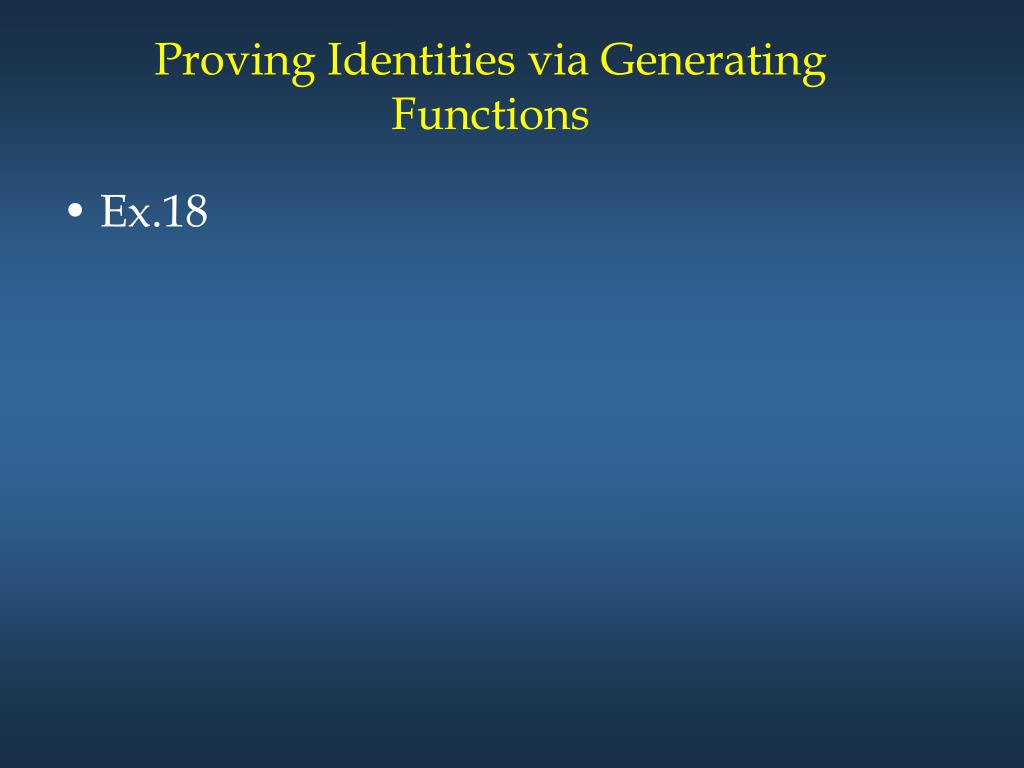 Proving Identities via Generating Functions

• Ex.18